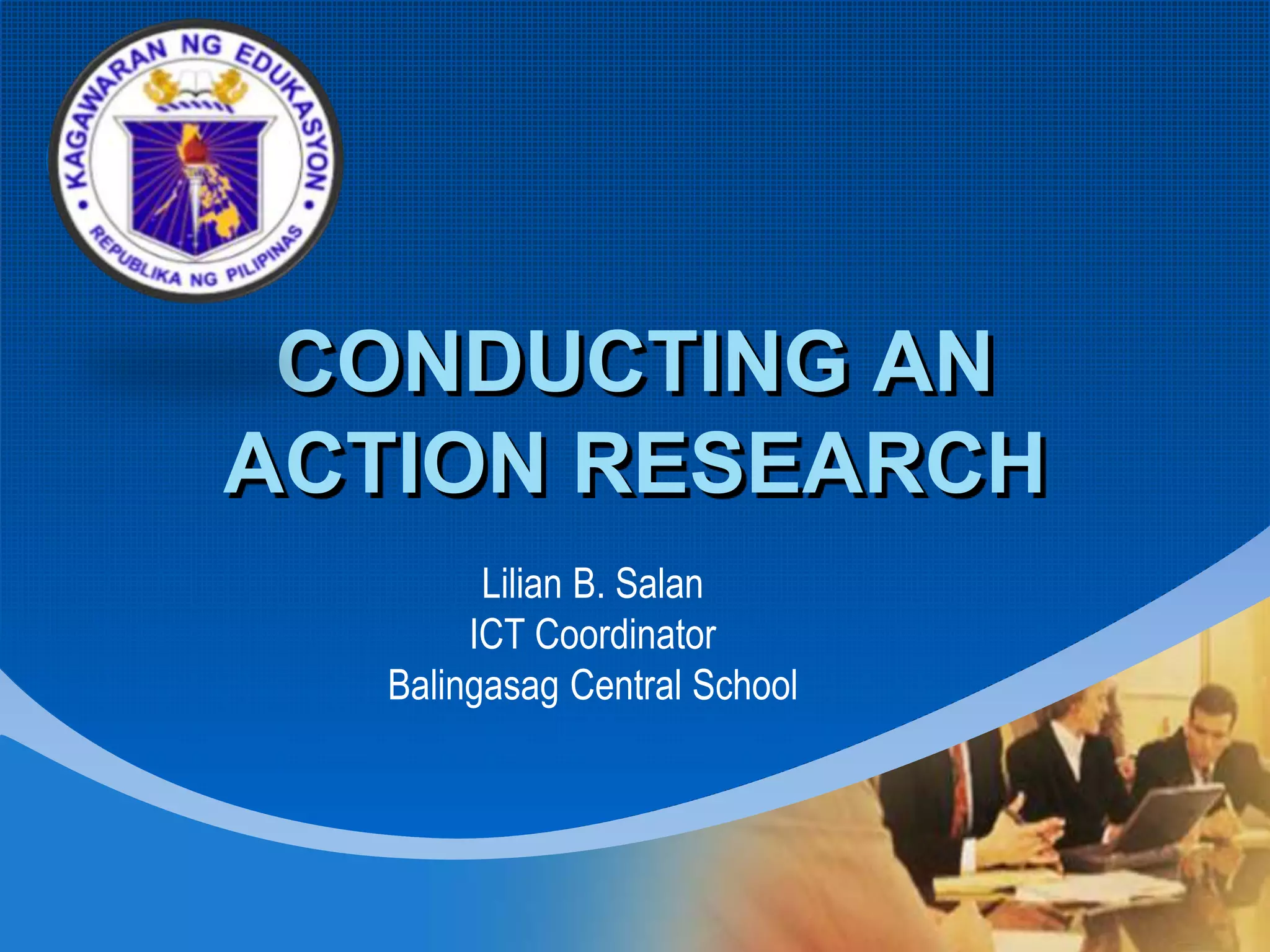 KAGAWARAN NG EDUKASYON
REPUBLIKA NG PILIPINAS

CONDUCTING AN ACTION RESEARCH

Lilian B. Salan
ICT Coordinator
Balingasag Central School